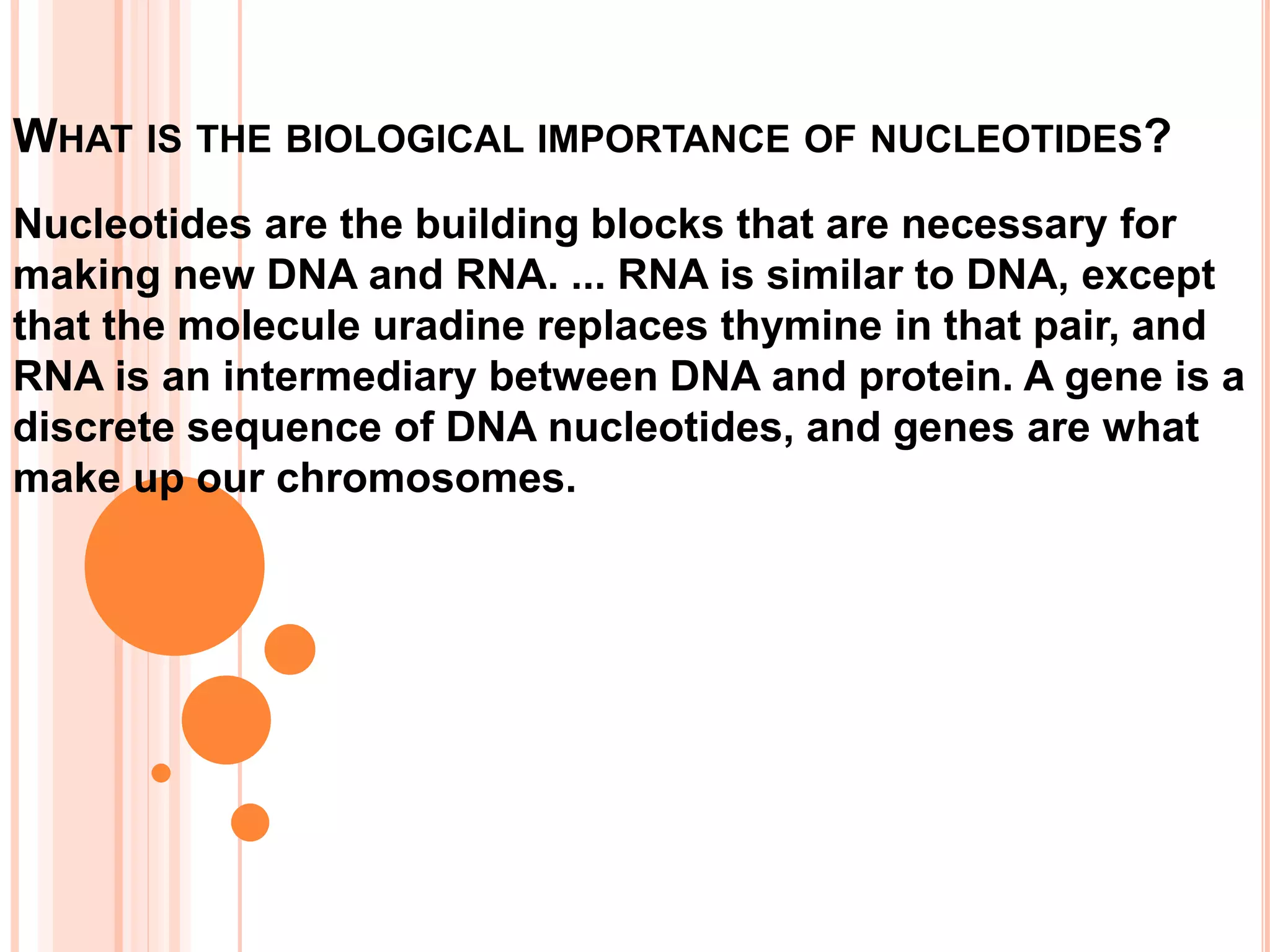 WHAT IS THE BIOLOGICAL IMPORTANCE OF NUCLEOTIDES?

Nucleotides are the building blocks that are necessary for making new DNA and RNA. ... RNA is similar to DNA, except that the molecule uradine replaces thymine in that pair, and RNA is an intermediary between DNA and protein. A gene is a discrete sequence of DNA nucleotides, and genes are what make up our chromosomes.